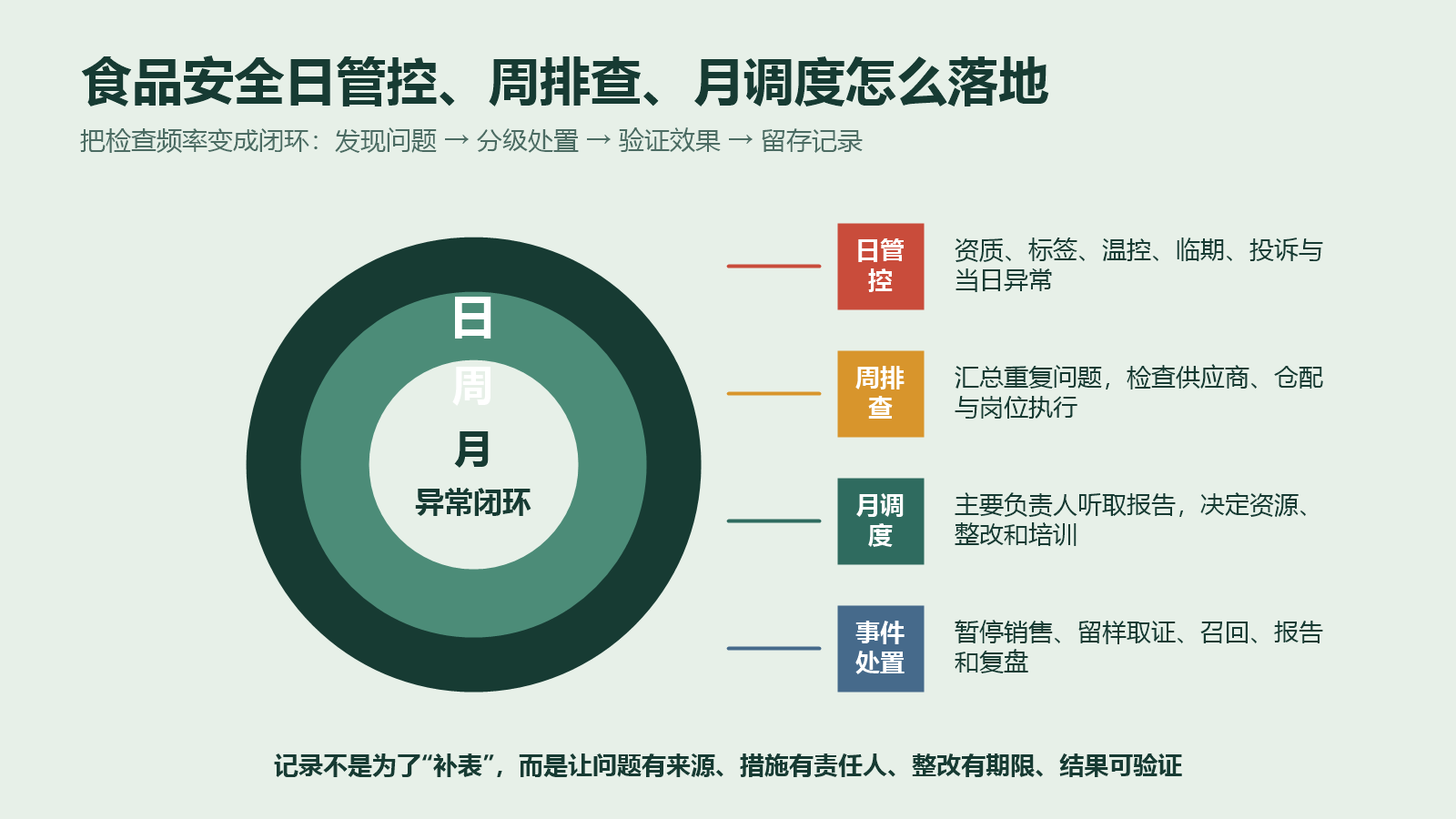 食品安全日管控、周排查、月调度怎么落地

把检查频率变成闭环：发现问题 → 分级处置 → 验证效果 → 留存记录

日

周

月

异常闭环

日管控

资质、标签、温控、临期、投诉与当日异常

周排查

汇总重复问题，检查供应商、仓配与岗位执行

月调度

主要负责人听取报告，决定资源、整改和培训

事件处置

暂停销售、留样取证、召回、报告和复盘

记录不是为了“补表”，而是让问题有来源、措施有责任人、整改有期限、结果可验证